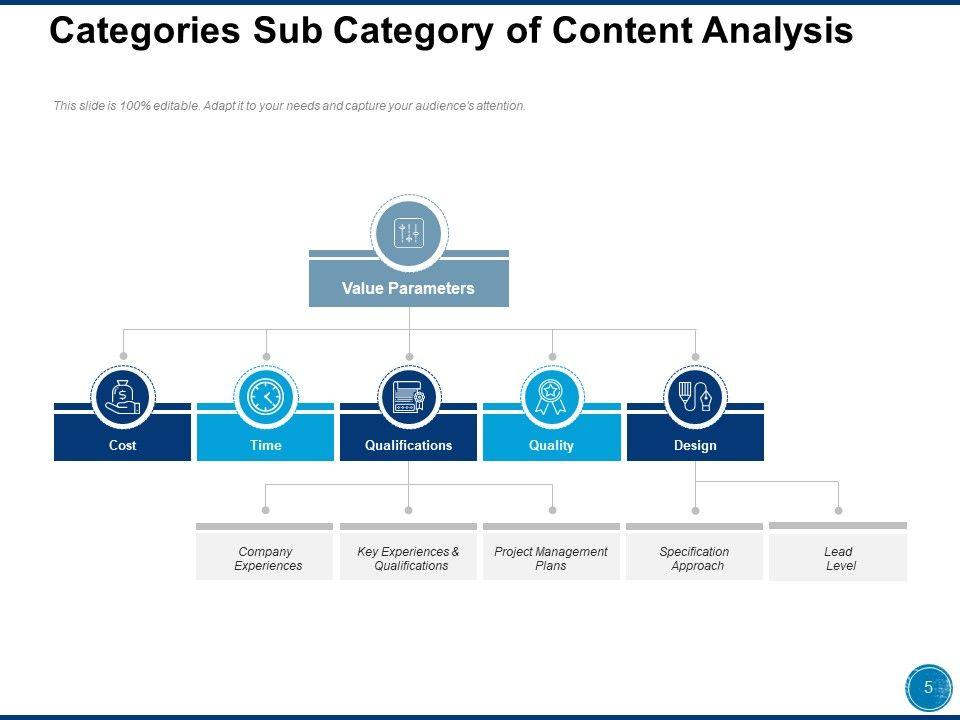 Categories Sub Category of Content Analysis

This slide is 100% editable. Adapt it to your needs and capture your audience's attention.

Value Parameters

Cost

Time

Qualifications

Quality

Design

Company Experiences

Key Experiences & Qualifications

Project Management Plans

Specification Approach

Lead Level

5